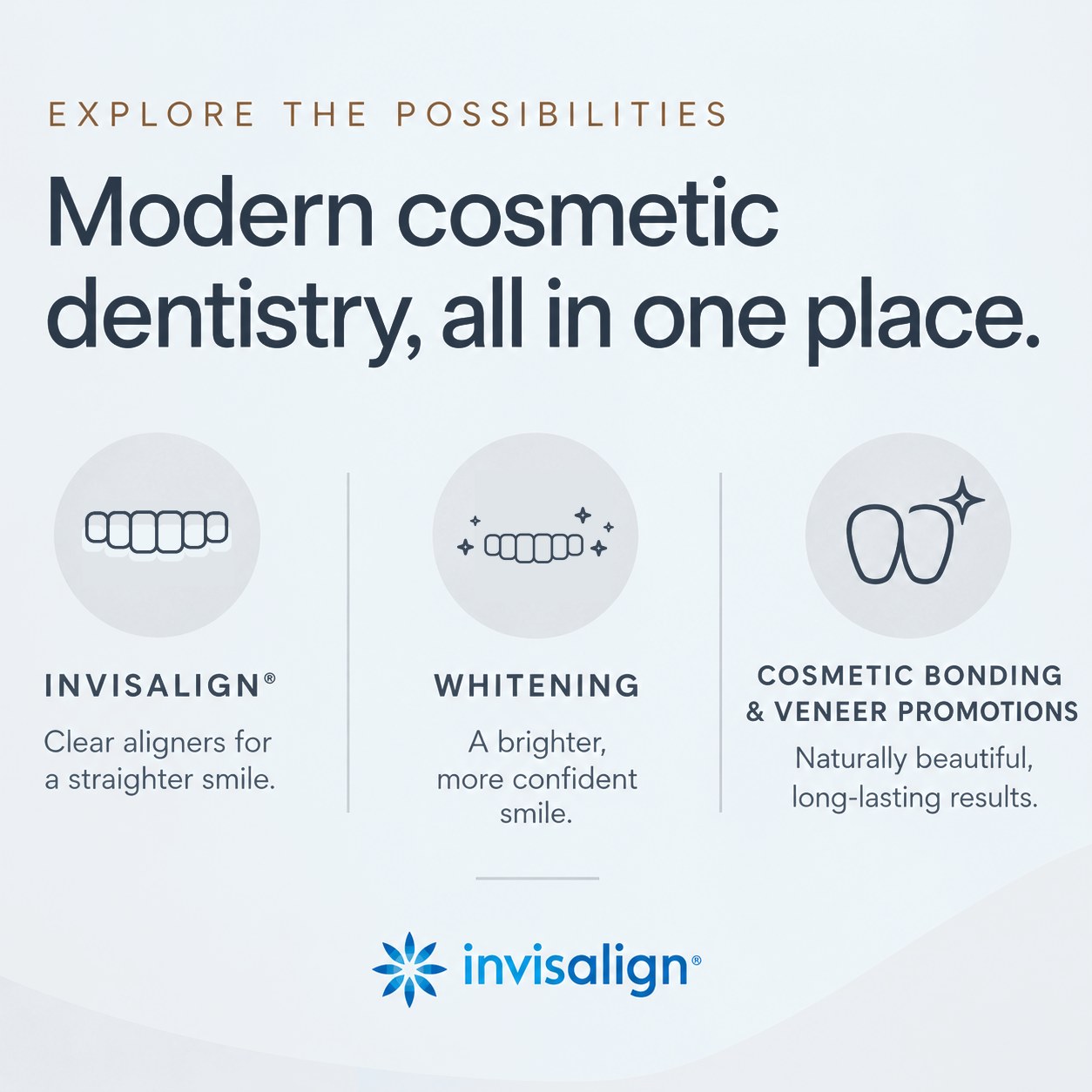 EXPLORE THE POSSIBILITIES

Modern cosmetic dentistry, all in one place.

INVISALIGN®

Clear aligners for a straighter smile.

WHITENING

A brighter, more confident smile.

COSMETIC BONDING & VENEER PROMOTIONS

Naturally beautiful, long-lasting results.

invisalign®